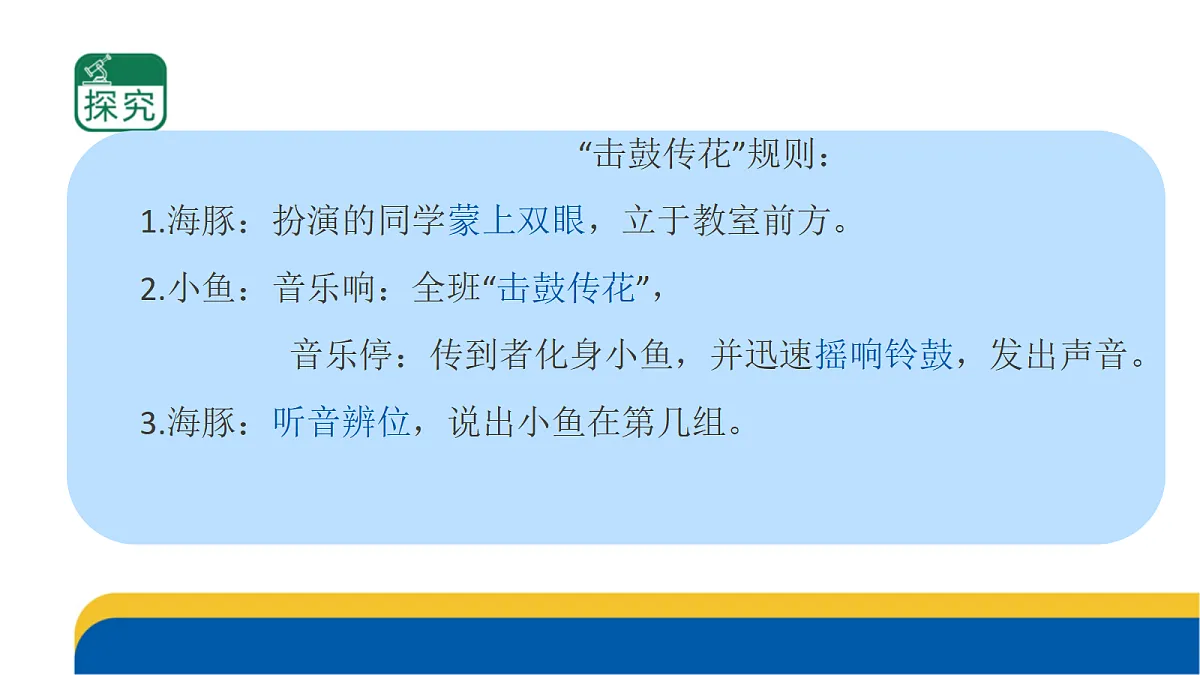 探究

“击鼓传花”规则：

1.海豚：扮演的同学蒙上双眼，立于教室前方。

2.小鱼：音乐响：全班“击鼓传花”，

音乐停：传到者化身小鱼，并迅速摇响铃鼓，发出声音。

3.海豚：听音辨位，说出小鱼在第几组。